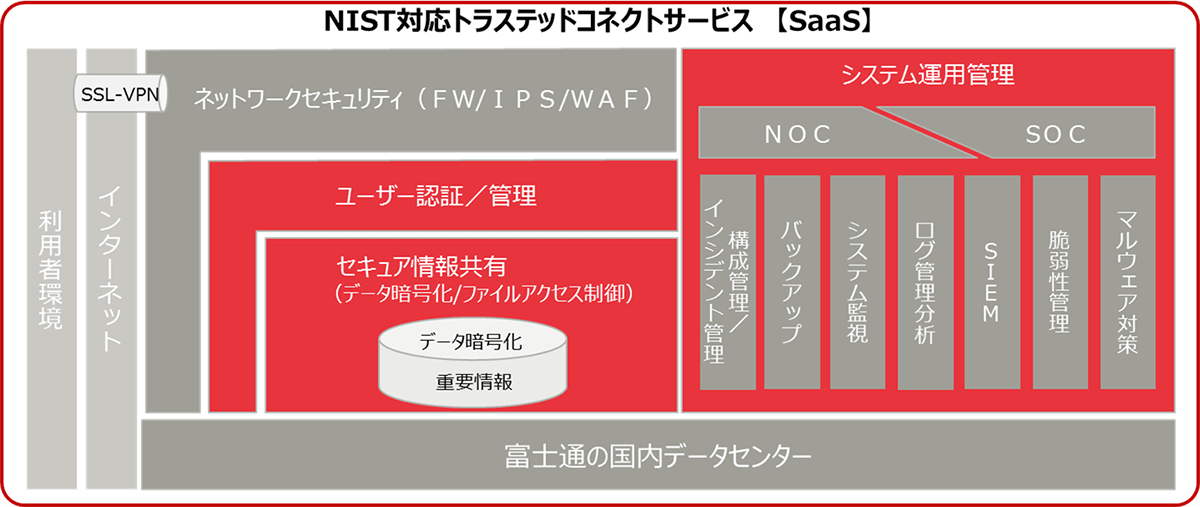 NIST対応トラステッドコネクトサービス 【SaaS】

利用者環境

インターネット

SSL-VPN

ネットワークセキュリティ（FW/IPS/WAF）

ユーザー認証／管理

セキュア情報共有
（データ暗号化/ファイルアクセス制御）

データ暗号化

重要情報

システム運用管理

NOC

SOC

構成管理／インシデント管理

バックアップ

システム監視

ログ管理分析

SIEM

脆弱性管理

マルウェア対策

富士通の国内データセンター